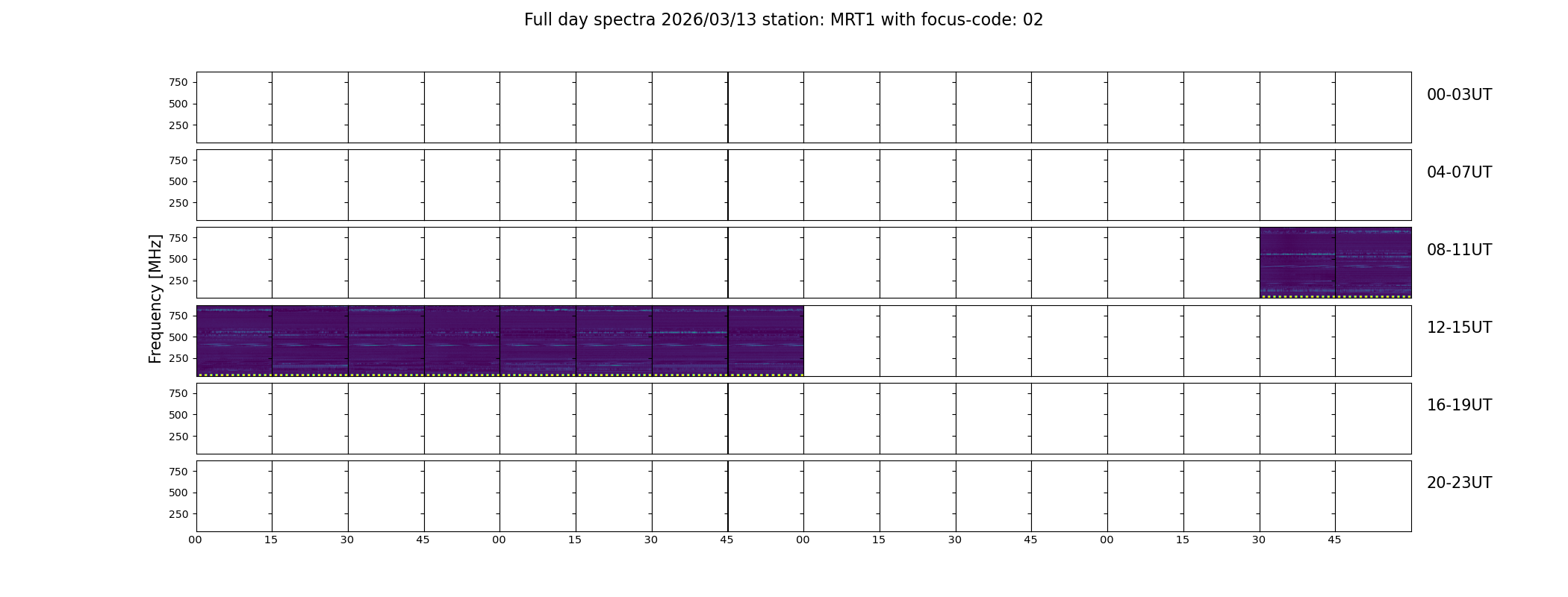 Full day spectra 2026/03/13 station: MRT1 with focus-code: 02

Frequency [MHz]

750
500
250
00-03UT

750
500
250
04-07UT

750
500
250
08-11UT

750
500
250
12-15UT

750
500
250
16-19UT

750
500
250
20-23UT

00 15 30 45 00 15 30 45 00 15 30 45 00 15 30 45